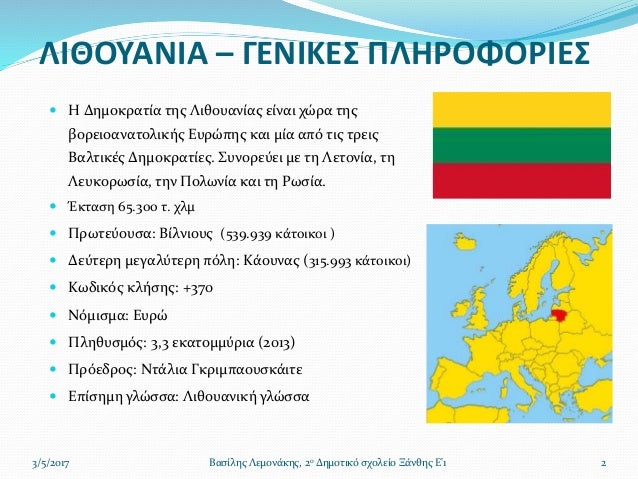 ΛΙΘΟΥΑΝΙΑ – ΓΕΝΙΚΕΣ ΠΛΗΡΟΦΟΡΙΕΣ

Η Δημοκρατία της Λιθουανίας είναι χώρα της βορειοανατολικής Ευρώπης και μία από τις τρεις Βαλτικές Δημοκρατίες. Συνορεύει με τη Λετονία, τη Λευκορωσία, την Πολωνία και τη Ρωσία.

Έκταση 65.300 τ. χλμ

Πρωτεύουσα: Βίλνιους (539.939 κάτοικοι )

Δεύτερη μεγαλύτερη πόλη: Κάουνας (315.993 κάτοικοι)

Κωδικός κλήσης: +370

Νόμισμα: Ευρώ

Πληθυσμός: 3,3 εκατομμύρια (2013)

Πρόεδρος: Ντάλια Γκριμπαουσκάιτε

Επίσημη γλώσσα: Λιθουανική γλώσσα

3/5/2017 Βασίλης Λεμονάκης, 2ο Δημοτικό σχολείο Ξάνθης Ε'1 2